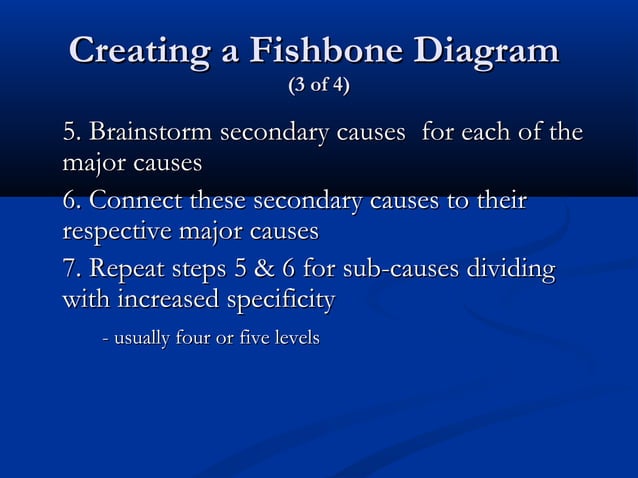 Creating a Fishbone Diagram
(3 of 4)

5. Brainstorm secondary causes for each of the major causes

6. Connect these secondary causes to their respective major causes

7. Repeat steps 5 & 6 for sub-causes dividing with increased specificity

- usually four or five levels